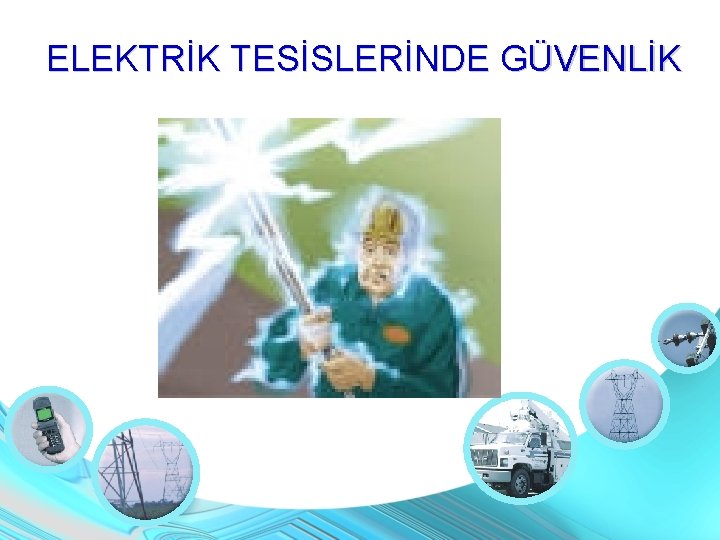 ELEKTRİK TESİSLERİNDE GÜVENLİK